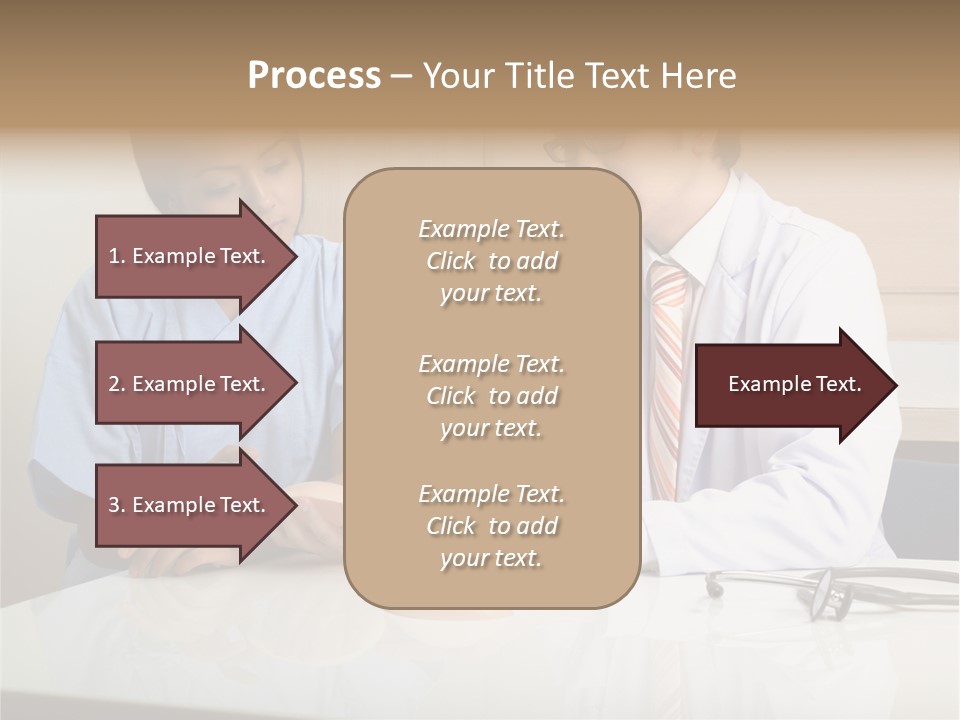 Process – Your Title Text Here

1. Example Text.

2. Example Text.

3. Example Text.

Example Text. Click to add your text.

Example Text. Click to add your text.

Example Text. Click to add your text.

Example Text.